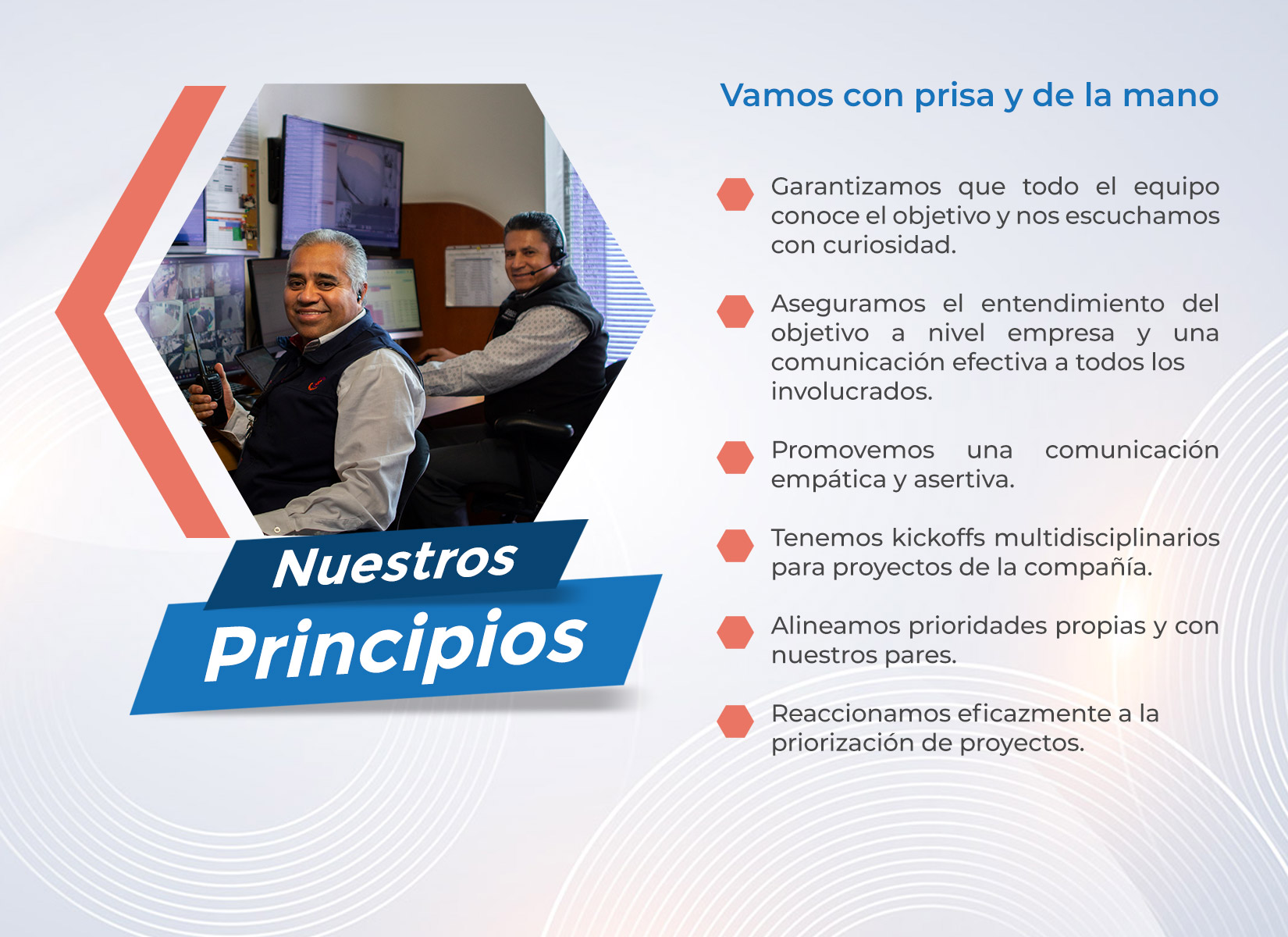 Nuestros Principios

Vamos con prisa y de la mano

Garantizamos que todo el equipo conoce el objetivo y nos escuchamos con curiosidad.

Aseguramos el entendimiento del objetivo a nivel empresa y una comunicación efectiva a todos los involucrados.

Promovemos una comunicación empática y asertiva.

Tenemos kickoffs multidisciplinarios para proyectos de la compañía.

Alineamos prioridades propias y con nuestros pares.

Reaccionamos eficazmente a la priorización de proyectos.